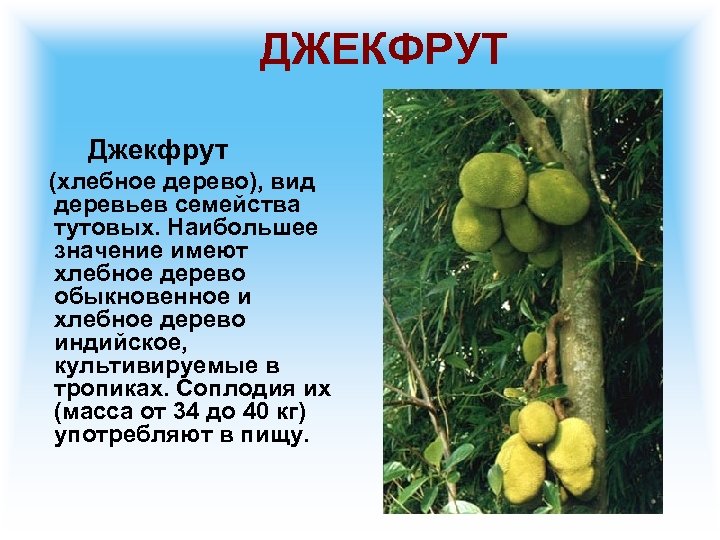 ДЖЕКФРУТ

Джекфрут

(хлебное дерево), вид деревьев семейства тутовых. Наибольшее значение имеют хлебное дерево обыкновенное и хлебное дерево индийское, культивируемые в тропиках. Соплодия их (масса от 34 до 40 кг) употребляют в пищу.